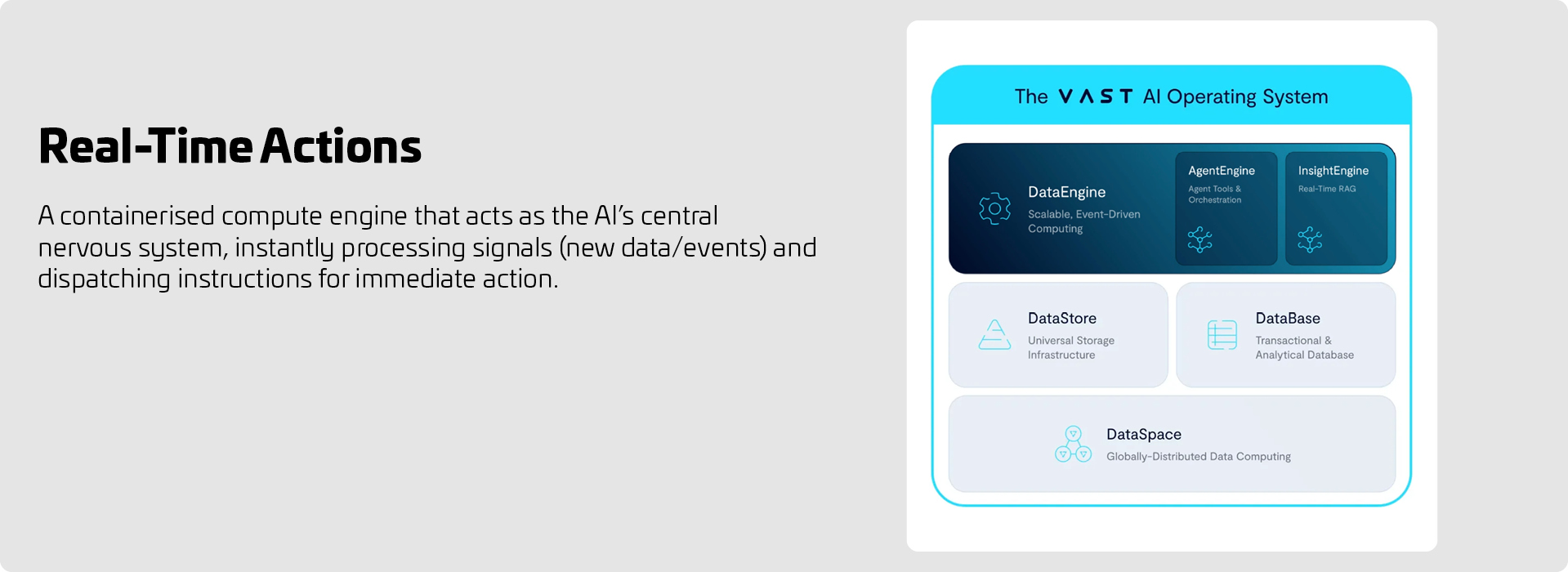 Real-Time Actions

A containerised compute engine that acts as the AI's central nervous system, instantly processing signals (new data/events) and dispatching instructions for immediate action.

The VAST AI Operating System

DataEngine
Scalable, Event-Driven Computing

AgentEngine
Agent Tools & Orchestration

InsightEngine
Real-Time RAG

DataStore
Universal Storage Infrastructure

DataBase
Transactional & Analytical Database

DataSpace
Globally-Distributed Data Computing